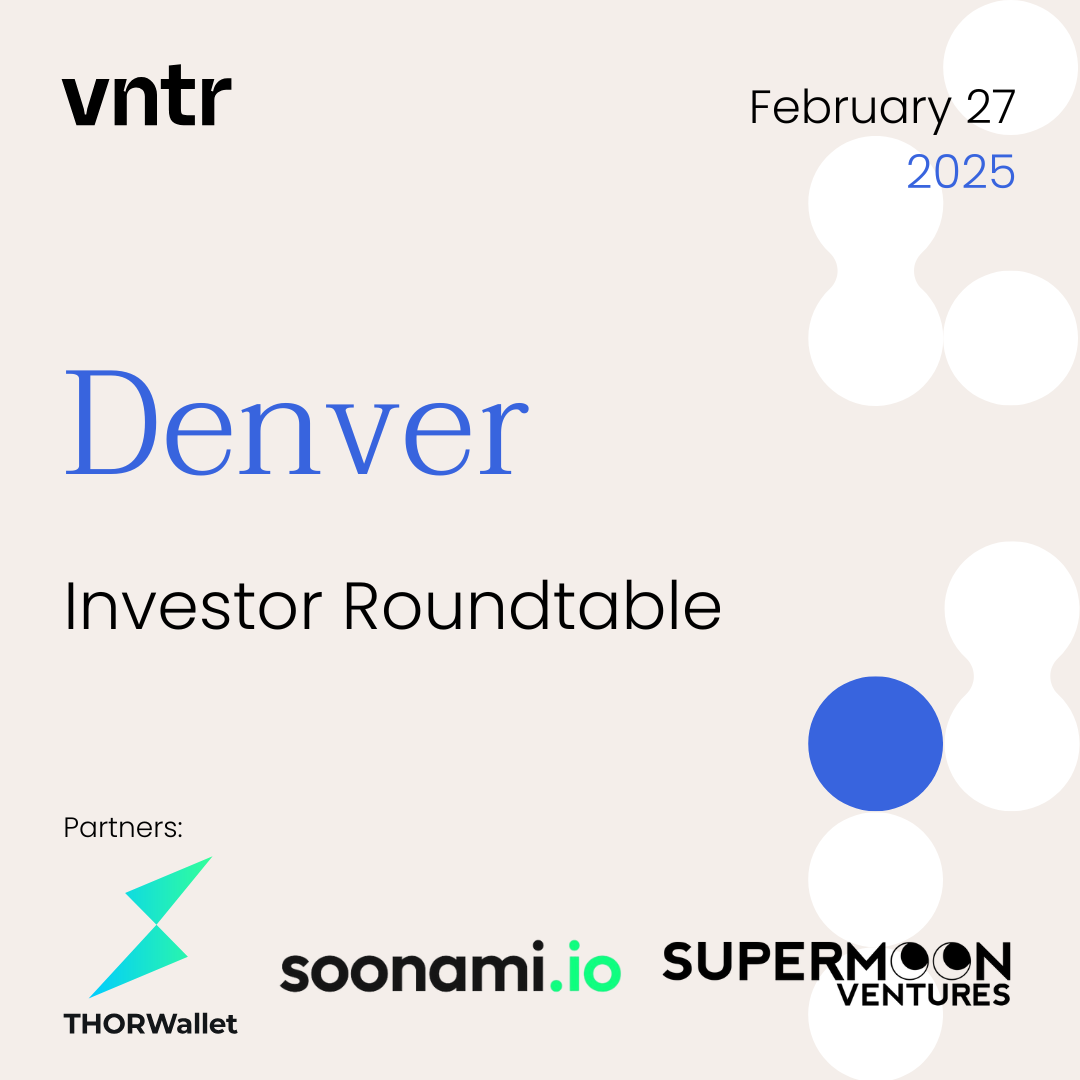 vntr

February 27
2025

Denver

Investor Roundtable

Partners:

THORWallet

soonami.io

SUPERMOON
VENTURES